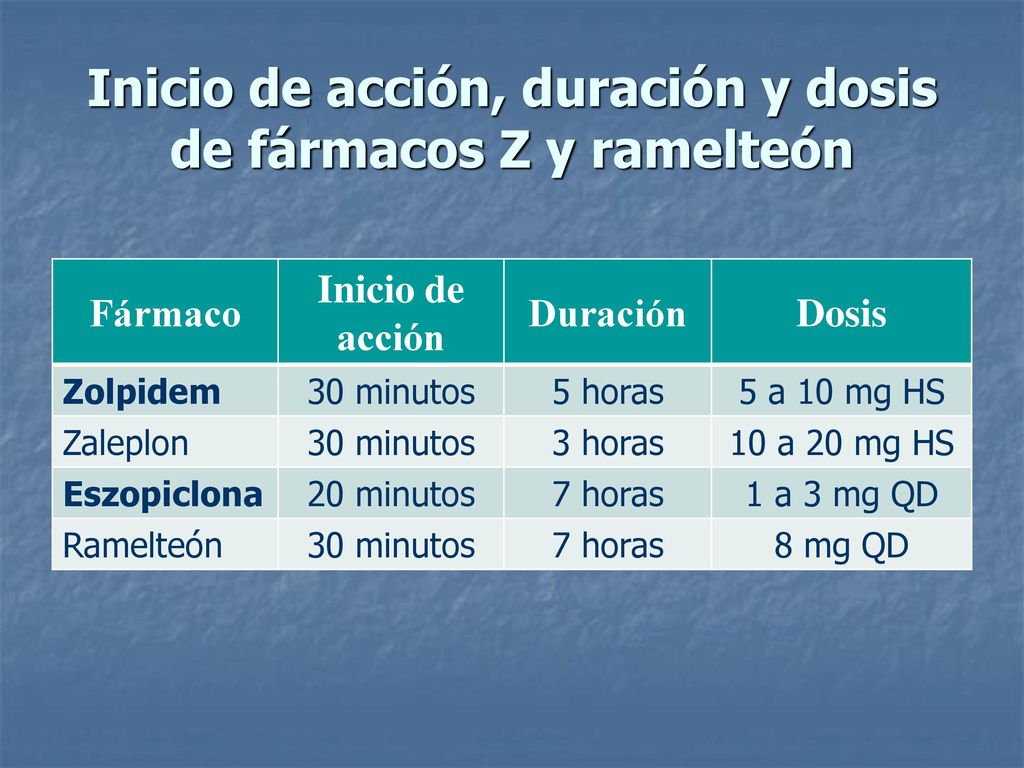 Inicio de acción, duración y dosis de fármacos Z y ramelteón

| Fármaco | Inicio de acción | Duración | Dosis |
|---|---|---|---|
| **Zolpidem** | 30 minutos | 5 horas | 5 a 10 mg HS |
| Zaleplon | 30 minutos | 3 horas | 10 a 20 mg HS |
| **Eszopiclona** | 20 minutos | 7 horas | 1 a 3 mg QD |
| Ramelteón | 30 minutos | 7 horas | 8 mg QD |